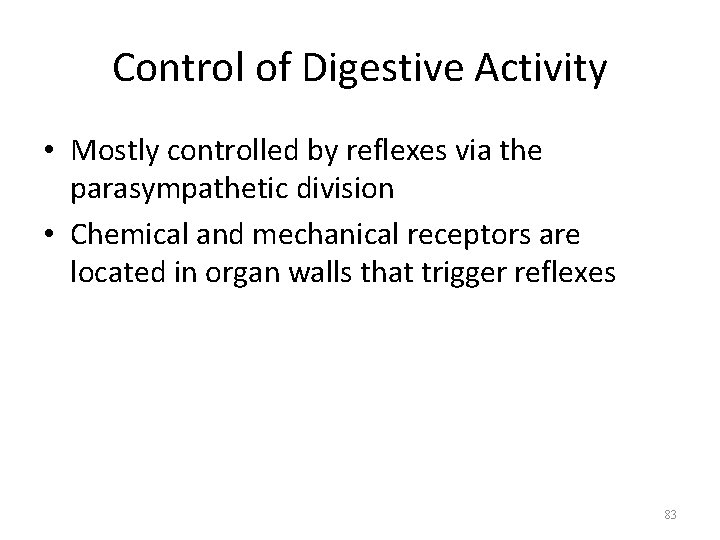 Control of Digestive Activity

• Mostly controlled by reflexes via the parasympathetic division
• Chemical and mechanical receptors are located in organ walls that trigger reflexes

83